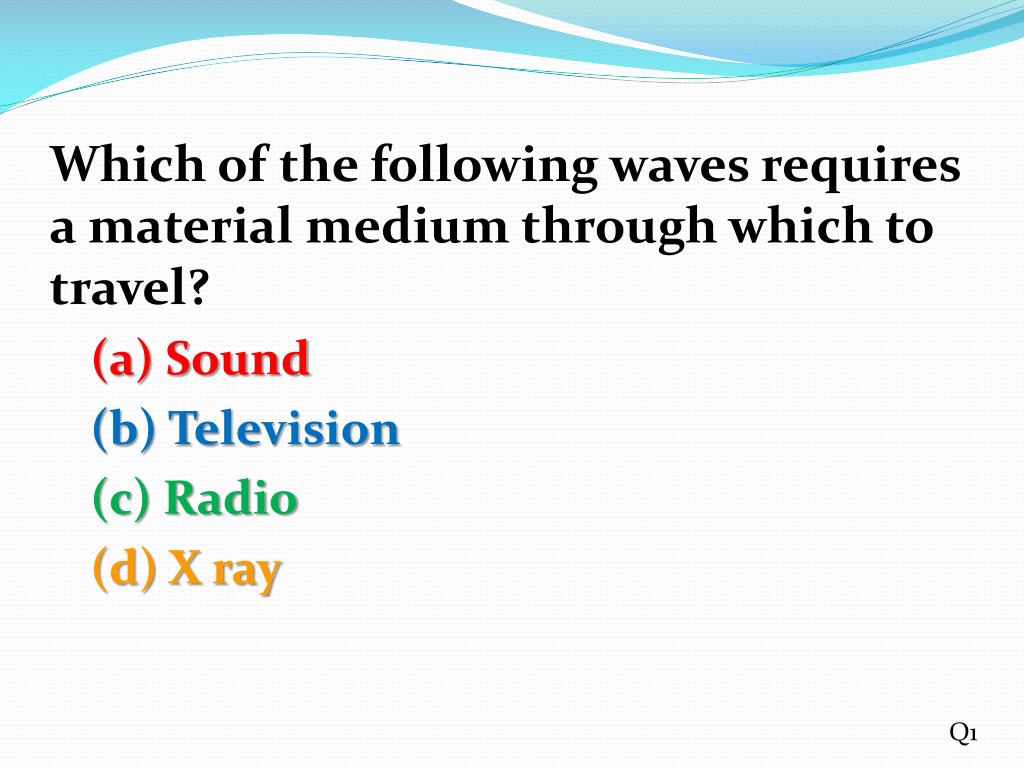 Which of the following waves requires a material medium through which to travel?

(a) Sound
(b) Television
(c) Radio
(d) X ray

Q1